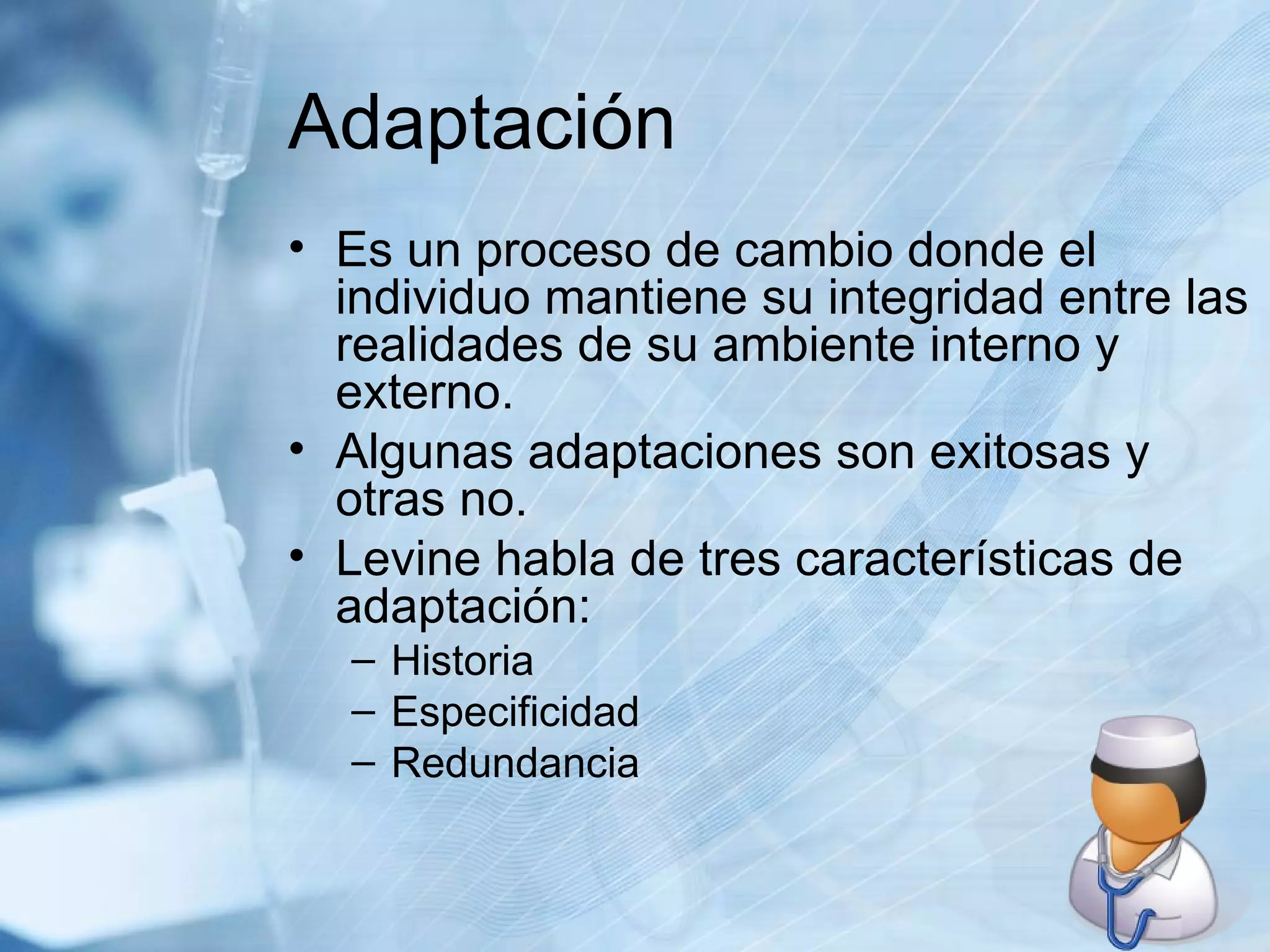 Adaptación

• Es un proceso de cambio donde el individuo mantiene su integridad entre las realidades de su ambiente interno y externo.
• Algunas adaptaciones son exitosas y otras no.
• Levine habla de tres características de adaptación:
– Historia
– Especificidad
– Redundancia